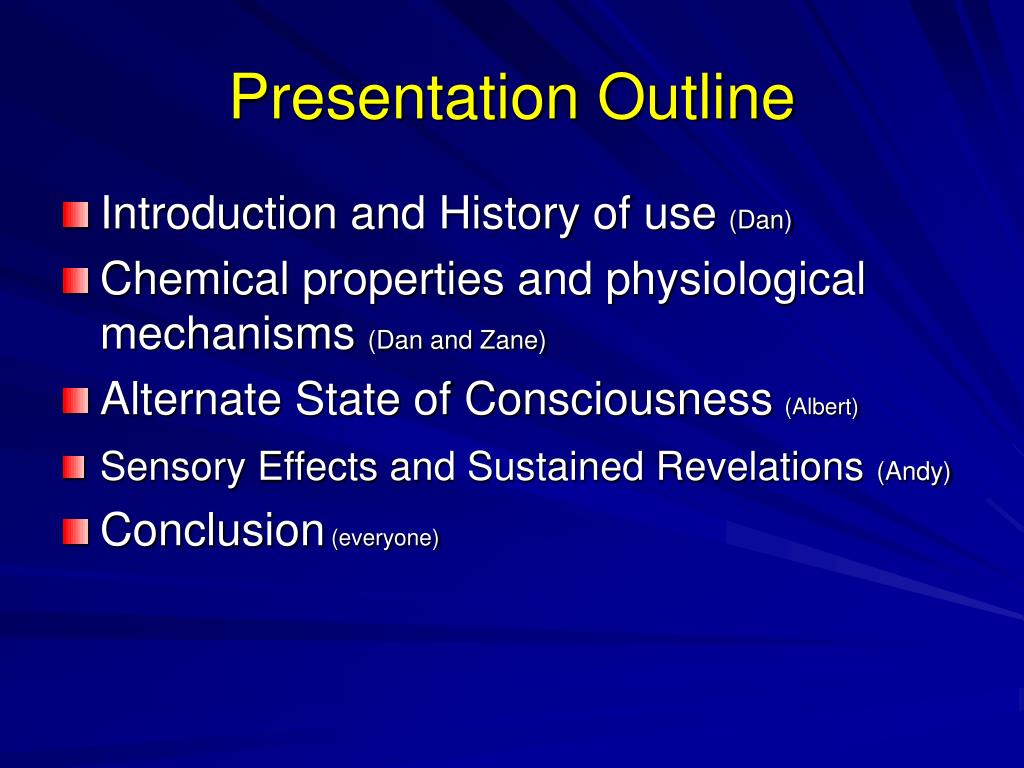 Presentation Outline

Introduction and History of use (Dan)

Chemical properties and physiological mechanisms (Dan and Zane)

Alternate State of Consciousness (Albert)

Sensory Effects and Sustained Revelations (Andy)

Conclusion (everyone)